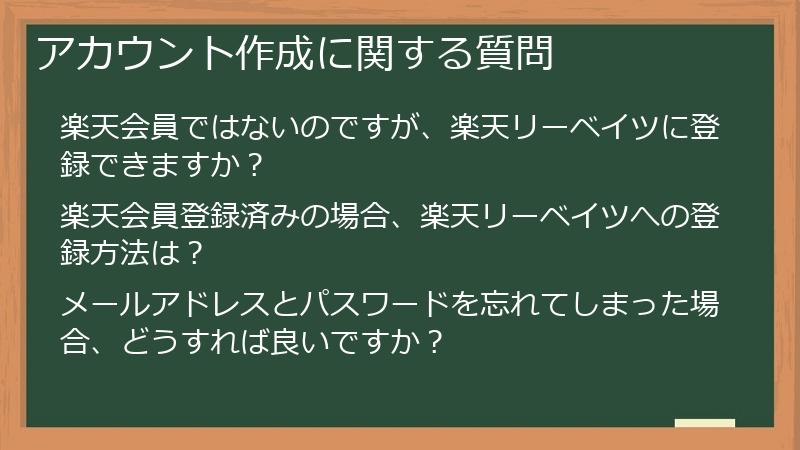 アカウント作成に関する質問

楽天会員ではないのですが、楽天リーベイツに登録できますか？

楽天会員登録済みの場合、楽天リーベイツへの登録方法は？

メールアドレスとパスワードを忘れてしまった場合、どうすれば良いですか？